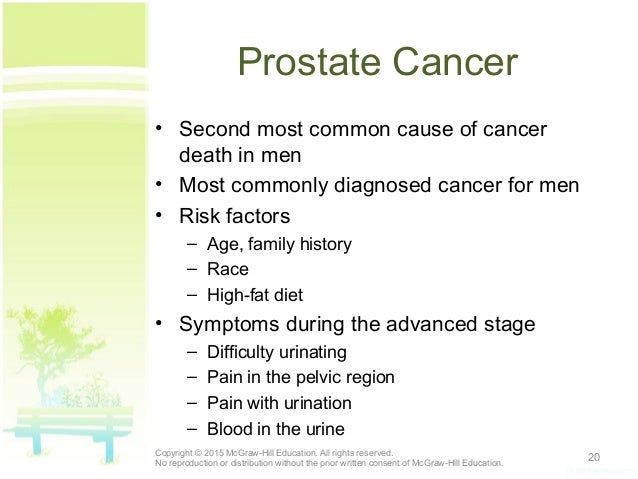 Prostate Cancer

• Second most common cause of cancer death in men
• Most commonly diagnosed cancer for men
• Risk factors
– Age, family history
– Race
– High-fat diet
• Symptoms during the advanced stage
– Difficulty urinating
– Pain in the pelvic region
– Pain with urination
– Blood in the urine

Copyright © 2015 McGraw-Hill Education. All rights reserved.
No reproduction or distribution without the prior written consent of McGraw-Hill Education.

20